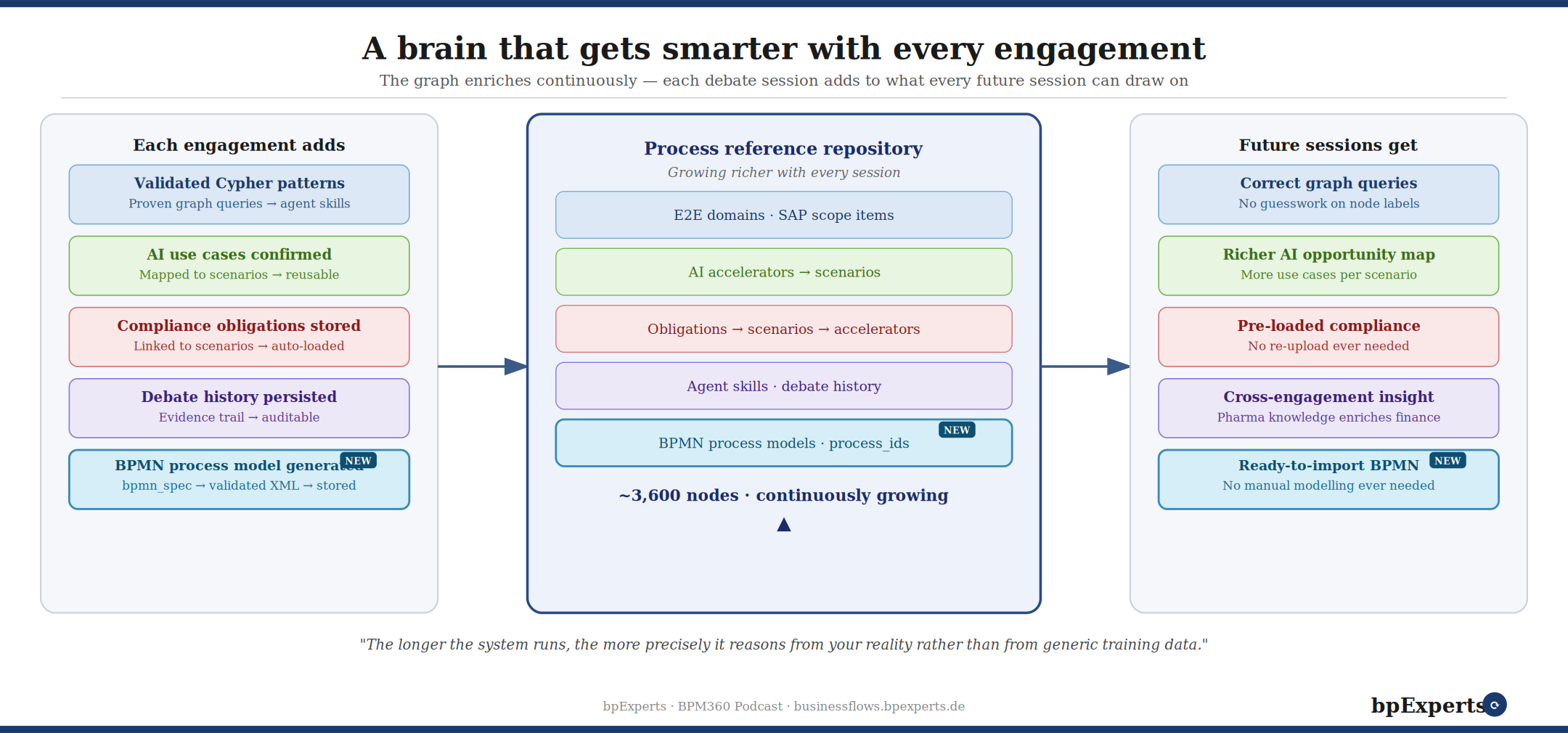 A brain that gets smarter with every engagement

The graph enriches continuously — each debate session adds to what every future session can draw on

Each engagement adds

Validated Cypher patterns
Proven graph queries → agent skills

AI use cases confirmed
Mapped to scenarios → reusable

Compliance obligations stored
Linked to scenarios → auto-loaded

Debate history persisted
Evidence trail → auditable

BPMN process model generated NEW
bpmn_spec → validated XML → stored

Process reference repository
Growing richer with every session

E2E domains · SAP scope items

AI accelerators → scenarios

Obligations → scenarios → accelerators

Agent skills · debate history

BPMN process models · process_ids NEW

~3,600 nodes · continuously growing

Future sessions get

Correct graph queries
No guesswork on node labels

Richer AI opportunity map
More use cases per scenario

Pre-loaded compliance
No re-upload ever needed

Cross-engagement insight
Pharma knowledge enriches finance

Ready-to-import BPMN NEW
No manual modelling ever needed

"The longer the system runs, the more precisely it reasons from your reality rather than from generic training data."

bpExperts · BPM360 Podcast · businessflows.bpexperts.de

bpExperts